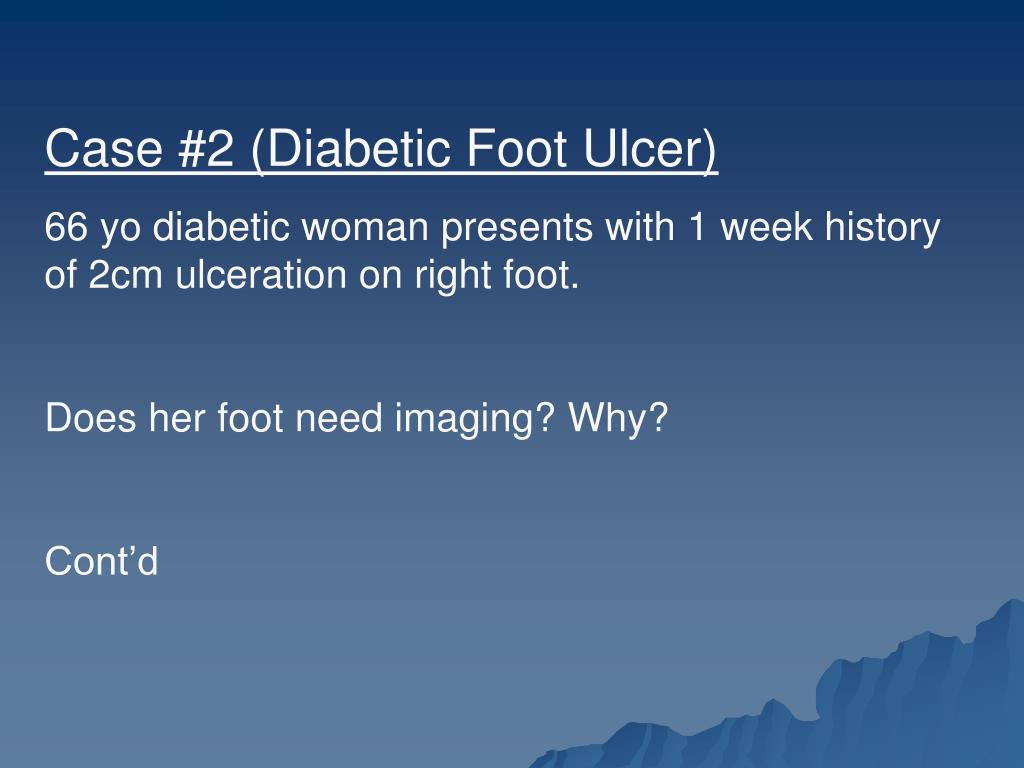 Case #2 (Diabetic Foot Ulcer)

66 yo diabetic woman presents with 1 week history of 2cm ulceration on right foot.

Does her foot need imaging? Why?

Cont’d